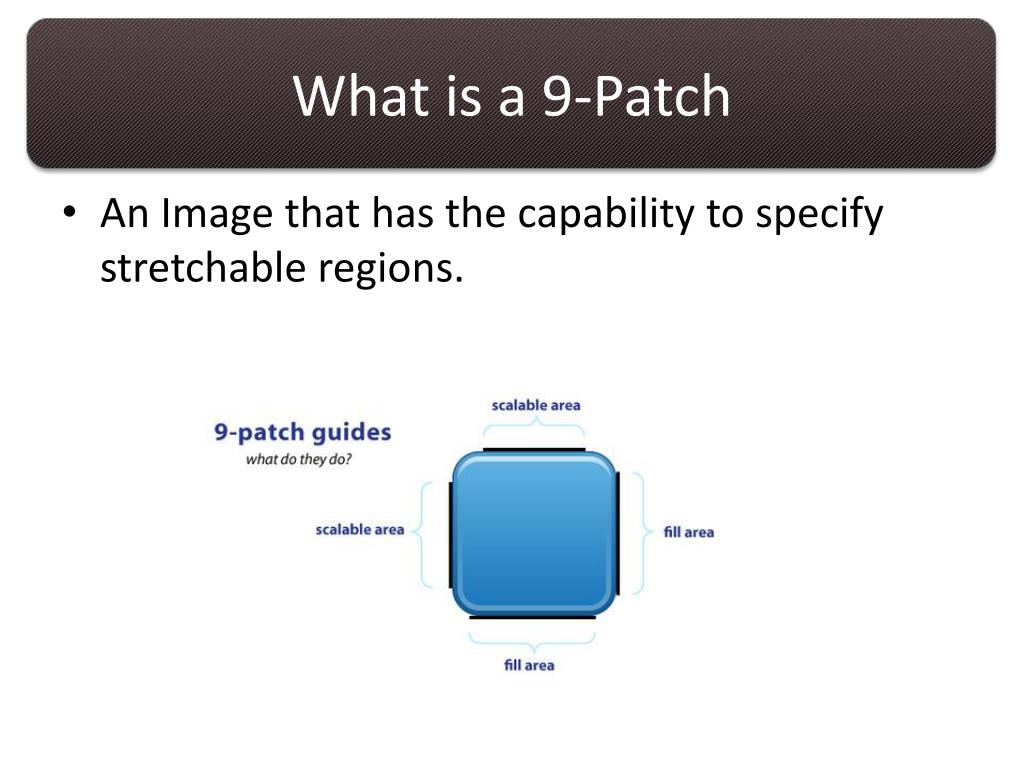 What is a 9-Patch

• An Image that has the capability to specify stretchable regions.

9-patch guides
what do they do?

scalable area

scalable area

fill area

fill area